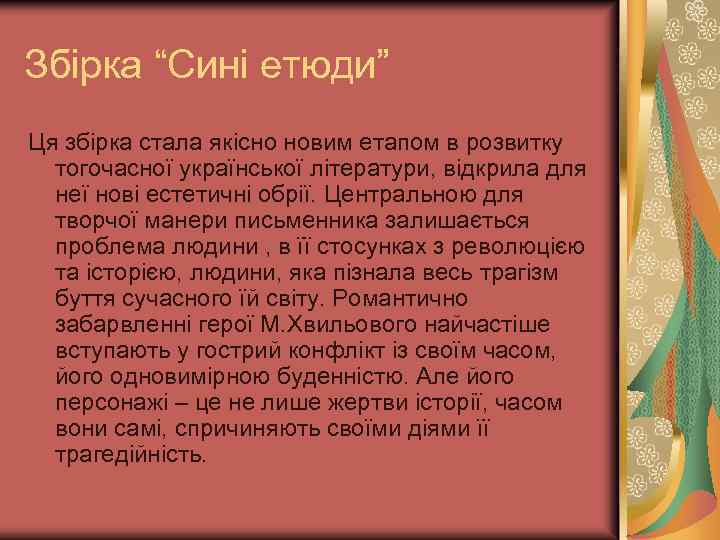 Збірка “Сині етюди”

Ця збірка стала якісно новим етапом в розвитку тогочасної української літератури, відкрила для неї нові естетичні обрії. Центральною для творчої манери письменника залишається проблема людини , в її стосунках з революцією та історією, людини, яка пізнала весь трагізм буття сучасного їй світу. Романтично забарвленні герої М.Хвильового найчастіше вступають у гострий конфлікт із своїм часом, його одновимірною буденністю. Але його персонажі – це не лише жертви історії, часом вони самі, спричиняють своїми діями її трагедійність.